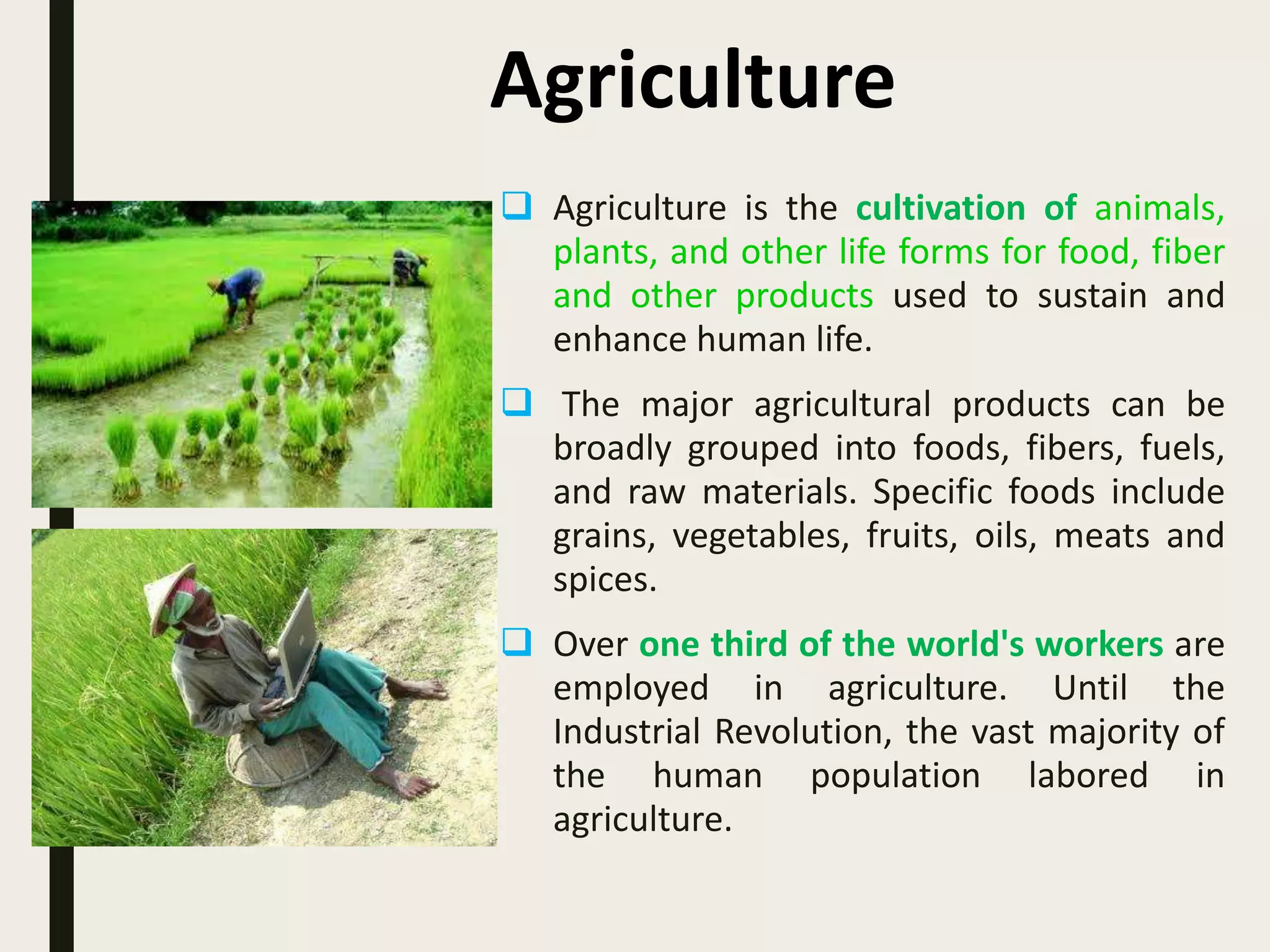 Agriculture

❑ Agriculture is the cultivation of animals, plants, and other life forms for food, fiber and other products used to sustain and enhance human life.

❑ The major agricultural products can be broadly grouped into foods, fibers, fuels, and raw materials. Specific foods include grains, vegetables, fruits, oils, meats and spices.

❑ Over one third of the world's workers are employed in agriculture. Until the Industrial Revolution, the vast majority of the human population labored in agriculture.